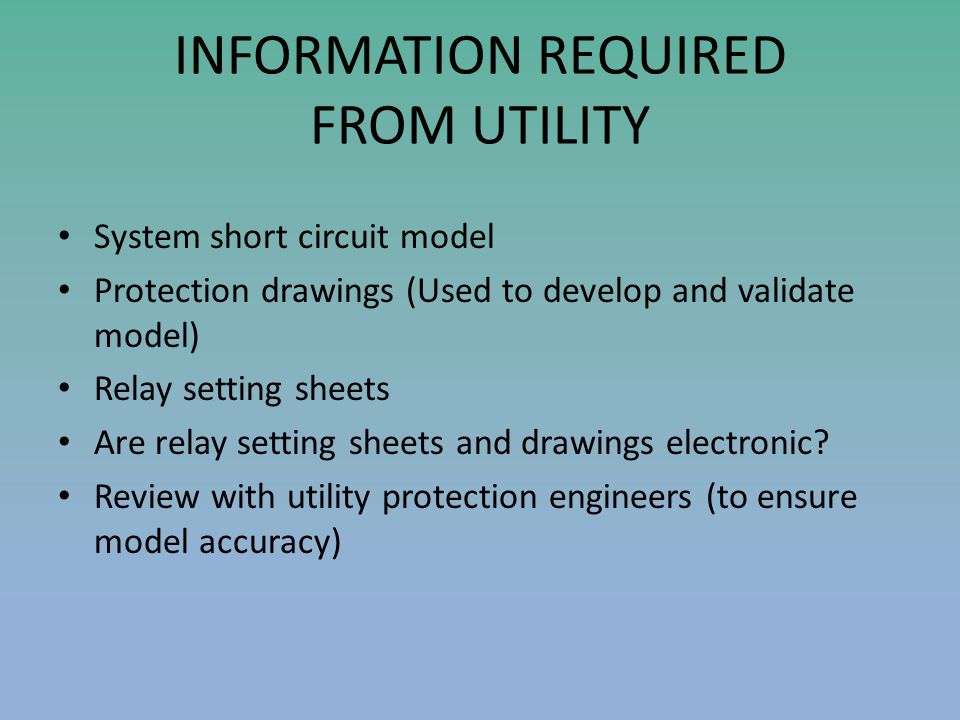 INFORMATION REQUIRED FROM UTILITY

• System short circuit model
• Protection drawings (Used to develop and validate model)
• Relay setting sheets
• Are relay setting sheets and drawings electronic?
• Review with utility protection engineers (to ensure model accuracy)